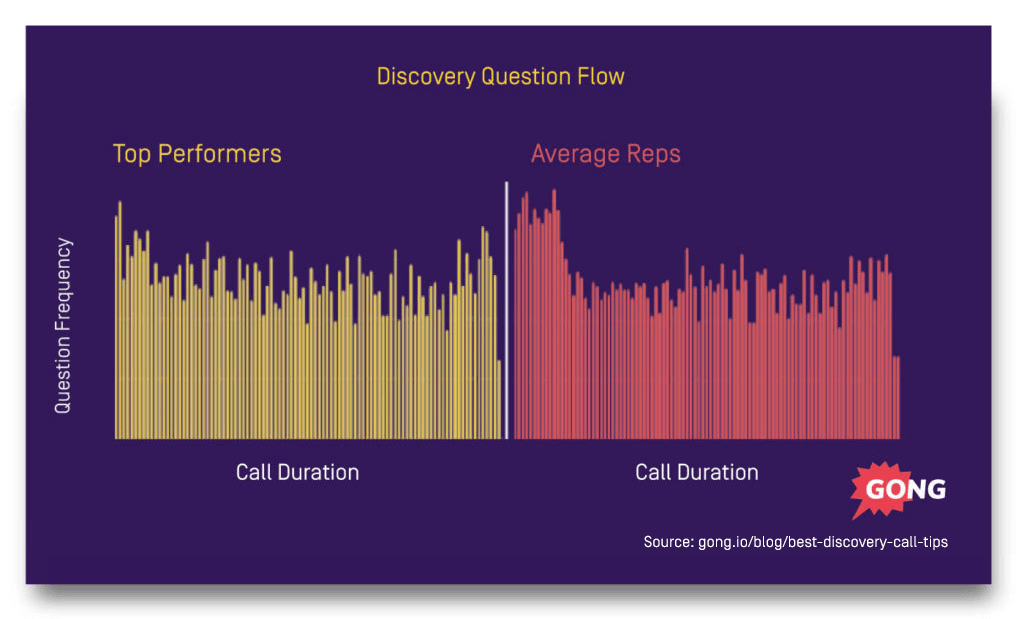 Discovery Question Flow

Top Performers

Average Reps

Question Frequency

Call Duration

Call Duration

GONG

Source: gong.io/blog/best-discovery-call-tips